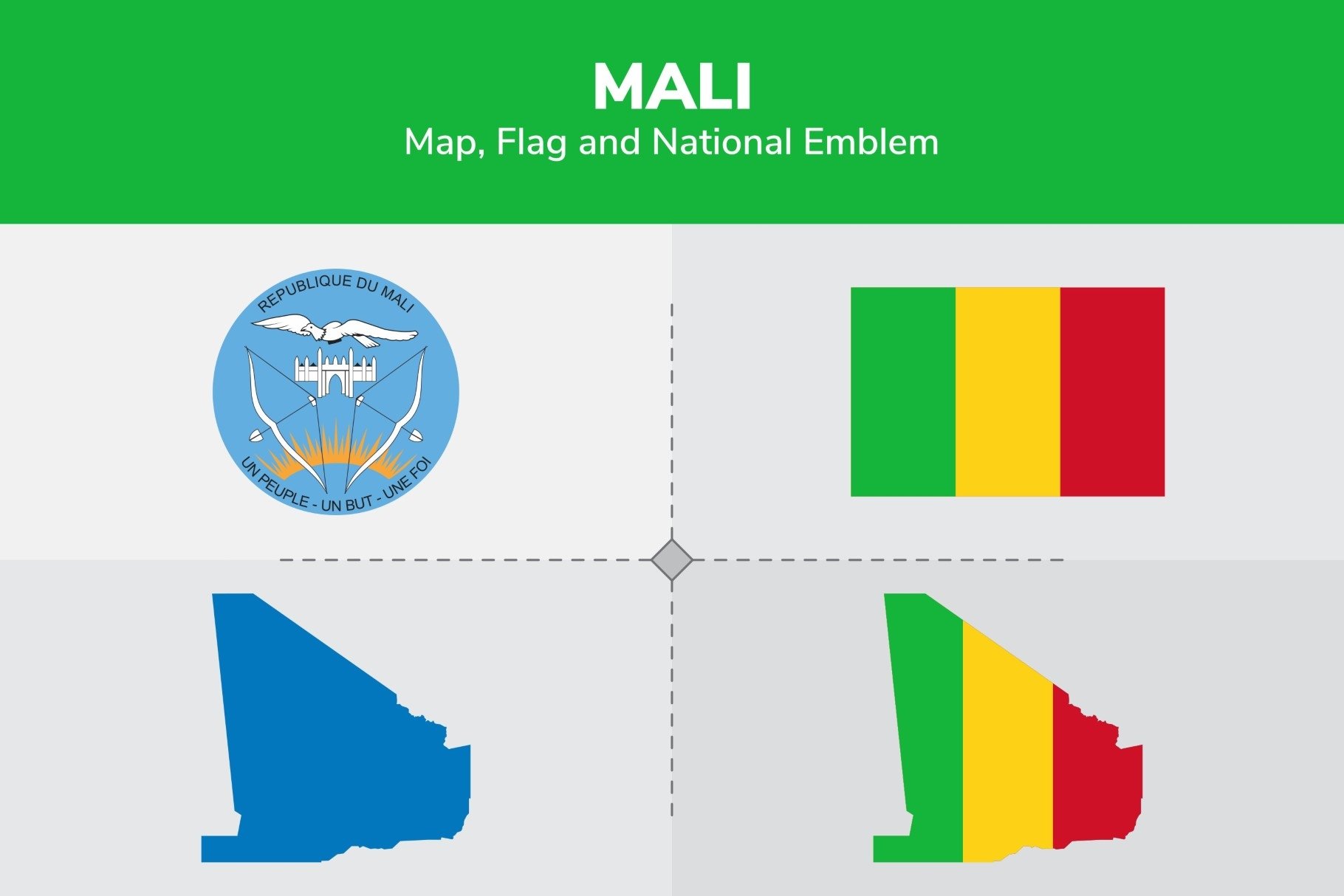 MALI
Map, Flag and National Emblem

REPUBLIQUE DU MALI
UN PEUPLE - UN BUT - UNE FOI